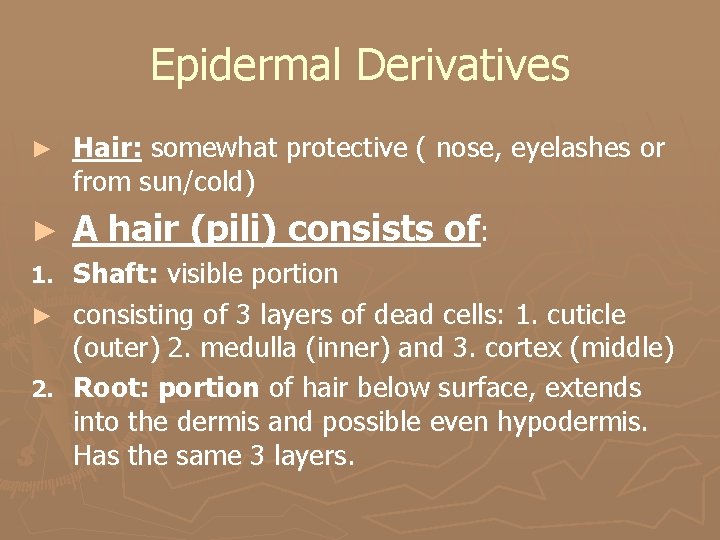 Epidermal Derivatives

► Hair: somewhat protective ( nose, eyelashes or from sun/cold)

► A hair (pili) consists of:

1. Shaft: visible portion

► consisting of 3 layers of dead cells: 1. cuticle (outer) 2. medulla (inner) and 3. cortex (middle)

2. Root: portion of hair below surface, extends into the dermis and possible even hypodermis. Has the same 3 layers.